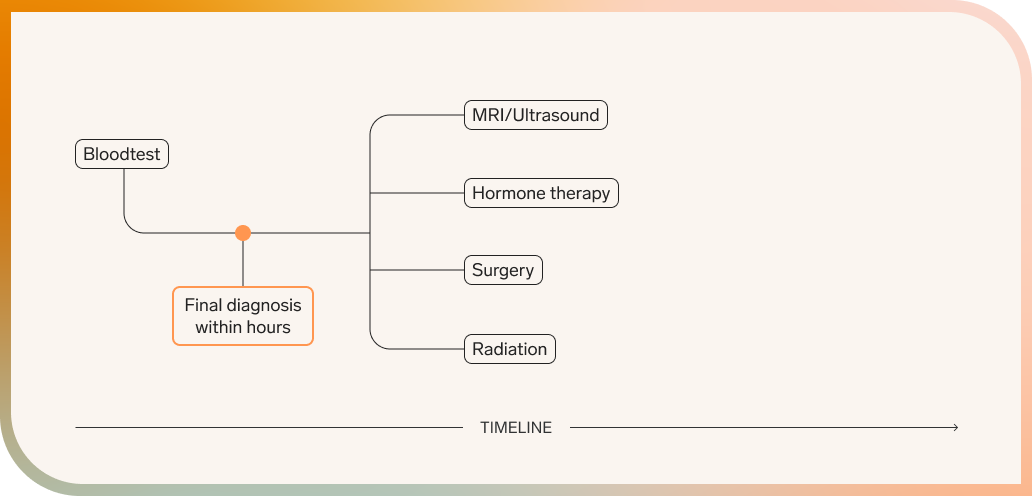 Bloodtest

Final diagnosis within hours

MRI/Ultrasound

Hormone therapy

Surgery

Radiation

TIMELINE